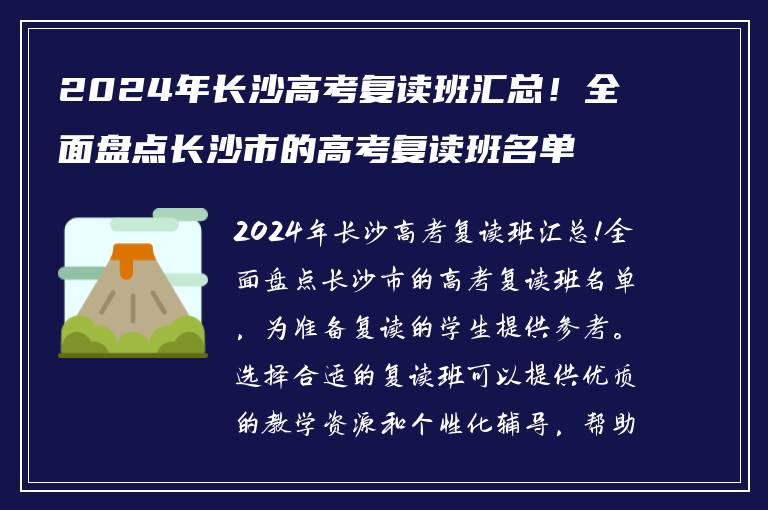 2024年长沙高考复读班汇总！全面盘点长沙市的高考复读班名单

2024年长沙高考复读班汇总!全面盘点长沙市的高考复读班名单，为准备复读的学生提供参考。选择合适的复读班可以提供优质的教学资源和个性化辅导，帮助